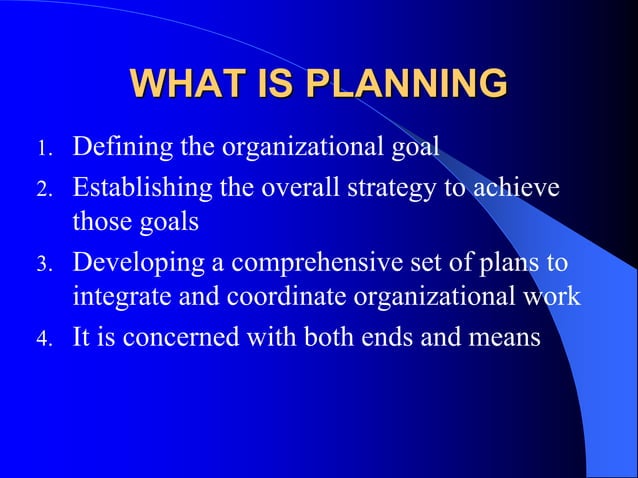 WHAT IS PLANNING

1. Defining the organizational goal
2. Establishing the overall strategy to achieve those goals
3. Developing a comprehensive set of plans to integrate and coordinate organizational work
4. It is concerned with both ends and means